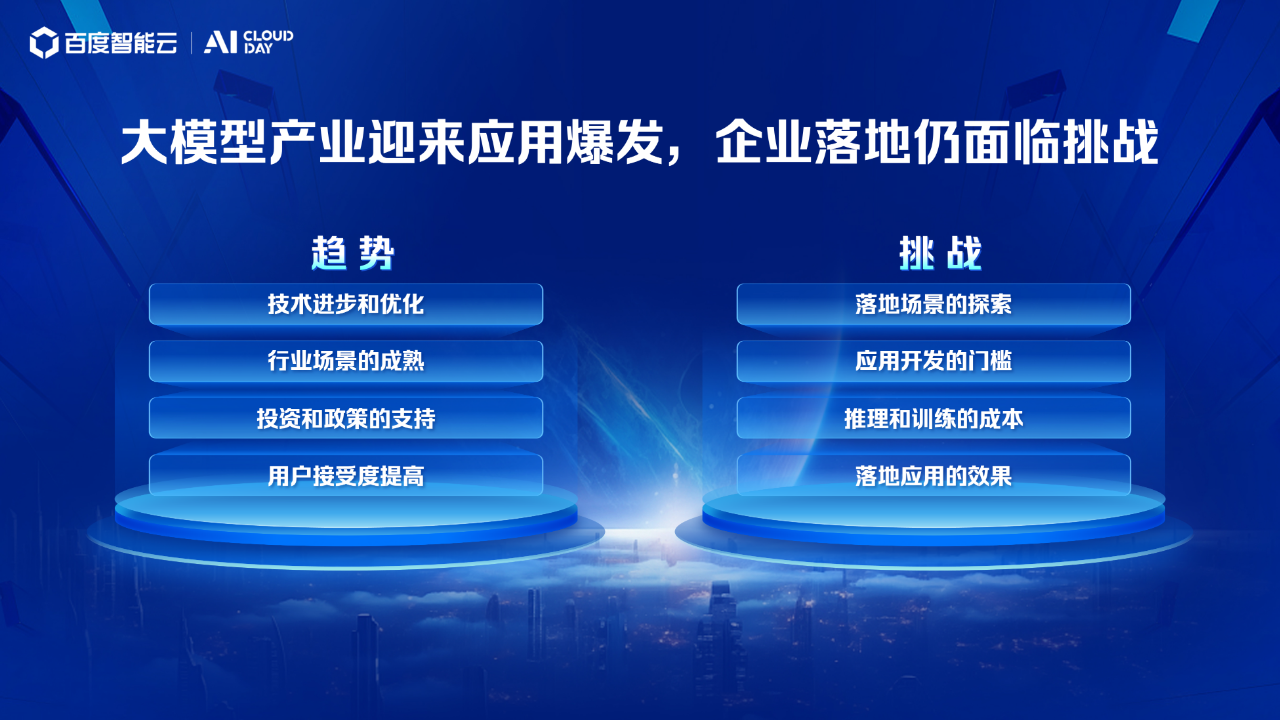 百度智能云 | AI CLOUD DAY

大模型产业迎来应用爆发，企业落地仍面临挑战

趋势

技术进步和优化

行业场景的成熟

投资和政策的支持

用户接受度提高

挑战

落地场景的探索

应用开发的门槛

推理和训练的成本

落地应用的效果